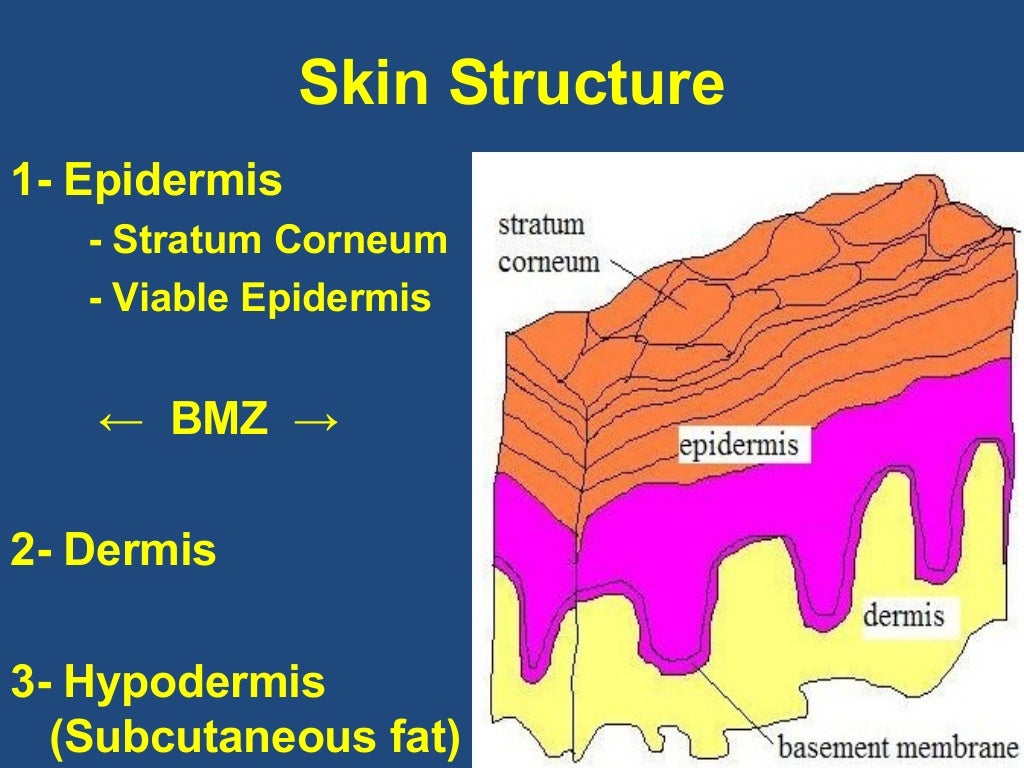 Skin Structure

1- Epidermis
- Stratum Corneum
- Viable Epidermis

← BMZ →

2- Dermis

3- Hypodermis
(Subcutaneous fat)

stratum corneum

epidermis

dermis

basement membrane